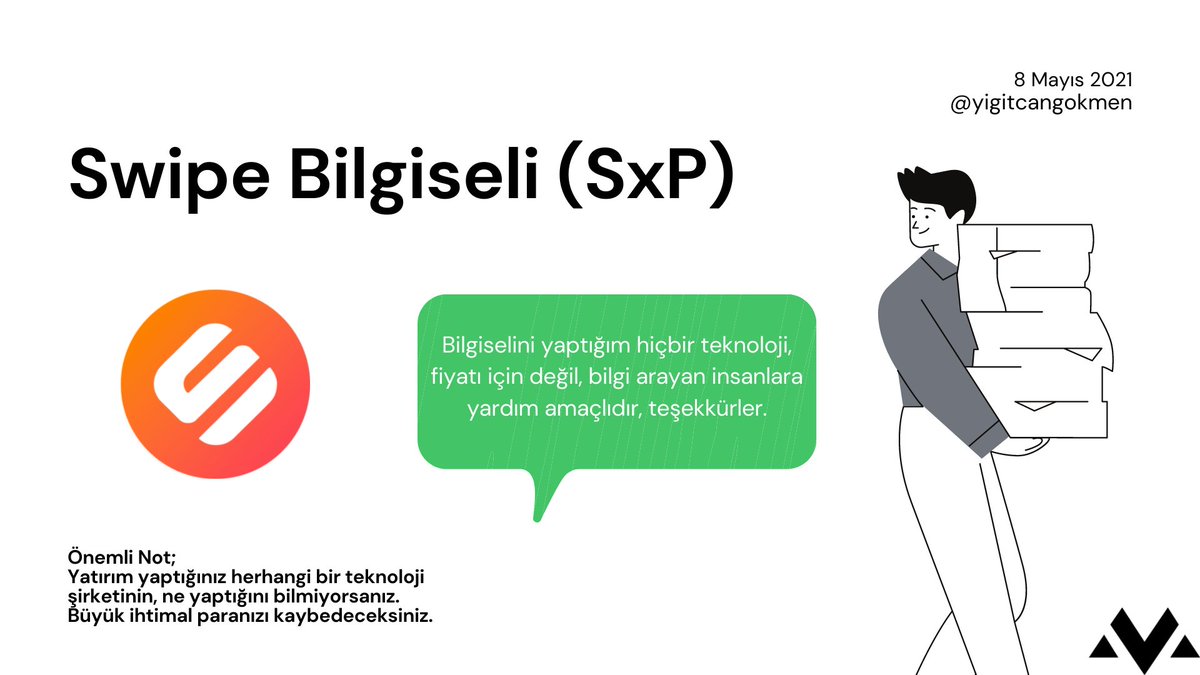 8 Mayıs 2021
@yigitcangokmen

Swipe Bilgiseli (SxP)

Bilgiselini yaptığım hiçbir teknoloji, fiyatı için değil, bilgi arayan insanlara yardım amaçlıdır, teşekkürler.

Önemli Not;
Yatırım yaptığınız herhangi bir teknoloji şirketinin, ne yaptığını bilmiyorsanız. Büyük ihtimal paranızı kaybedeceksiniz.